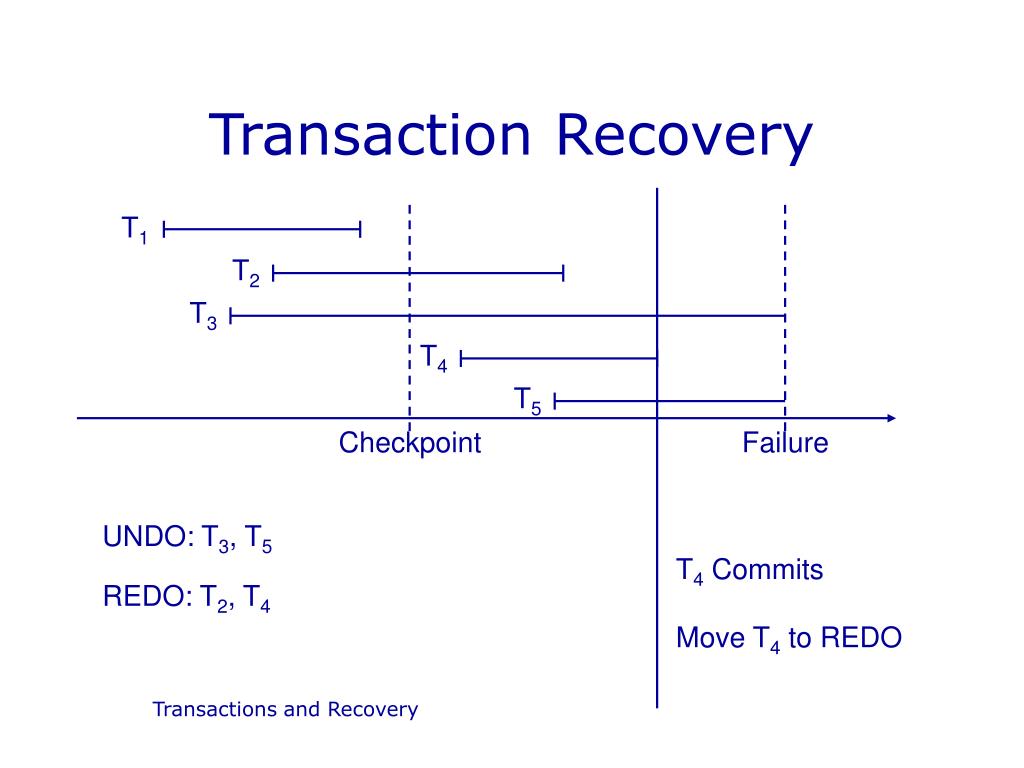 Transaction Recovery

$T_1$

$T_2$

$T_3$

$T_4$

$T_5$

Checkpoint

Failure

UNDO: $T_3$, $T_5$

REDO: $T_2$, $T_4$

$T_4$ Commits

Move $T_4$ to REDO

Transactions and Recovery